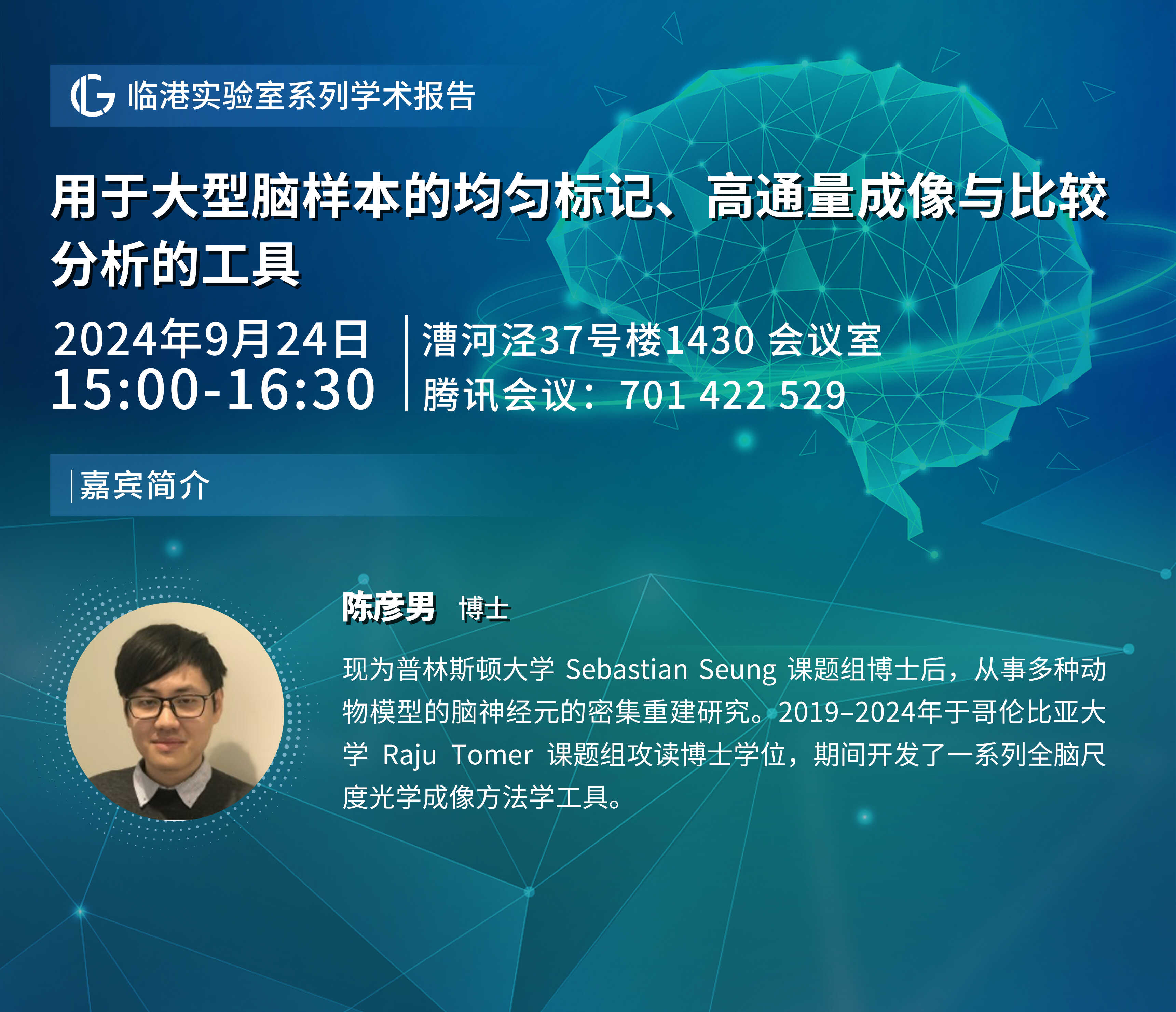 临港实验室系列学术报告

用于大型脑样本的均匀标记、高通量成像与比较分析的工具

2024年9月24日
15:00-16:30

漕河泾37号楼1430 会议室
腾讯会议：701 422 529

嘉宾简介

陈彦男 博士

现为普林斯顿大学 Sebastian Seung 课题组博士后，从事多种动物模型的脑神经元的密集重建研究。2019–2024年于哥伦比亚大学 Raju Tomer 课题组攻读博士学位，期间开发了一系列全脑尺度光学成像方法学工具。